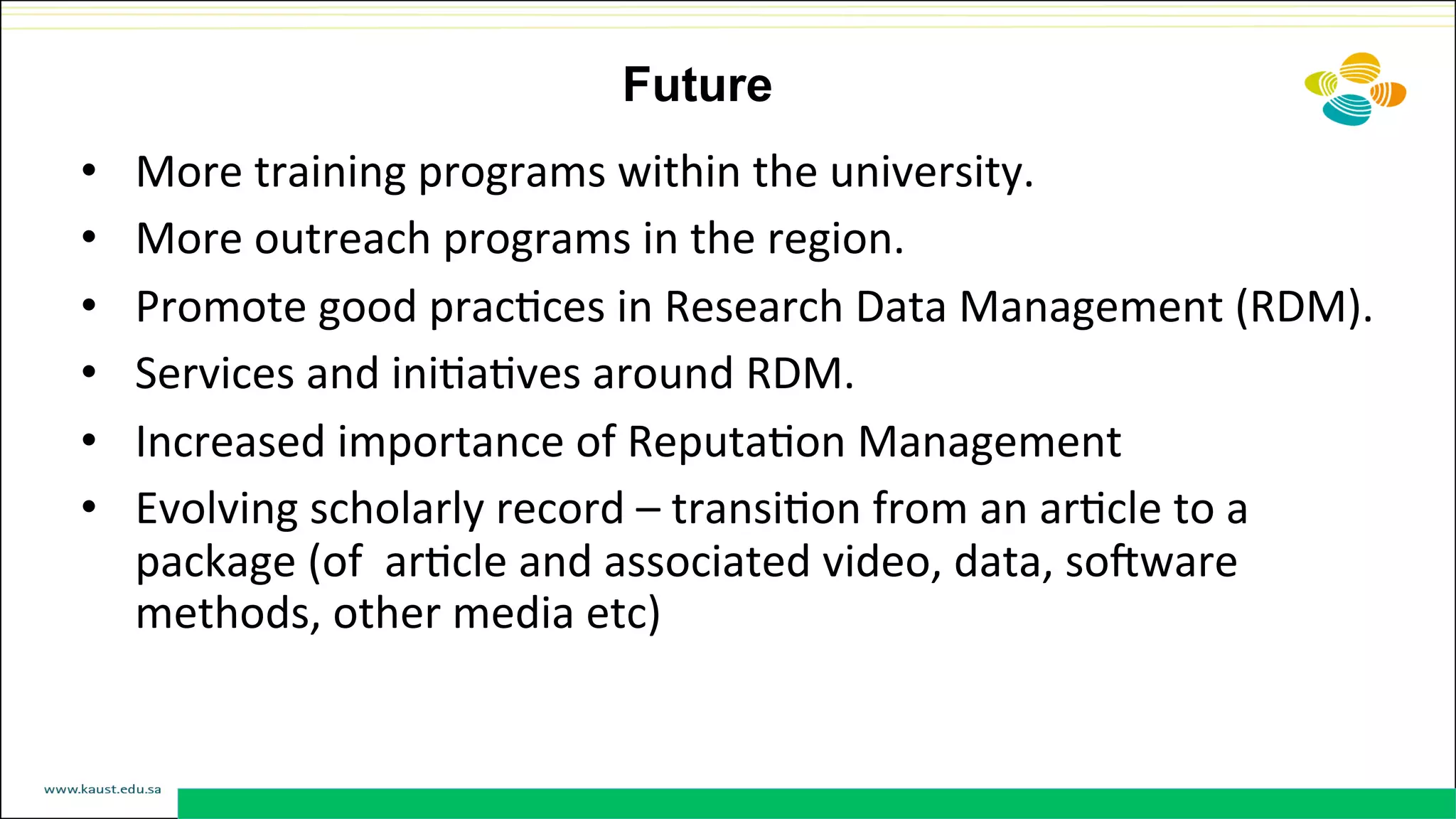 Future

• More training programs within the university.
• More outreach programs in the region.
• Promote good practices in Research Data Management (RDM).
• Services and initiatives around RDM.
• Increased importance of Reputation Management
• Evolving scholarly record – transition from an article to a package (of  article and associated video, data, software methods, other media etc)

www.kaust.edu.sa